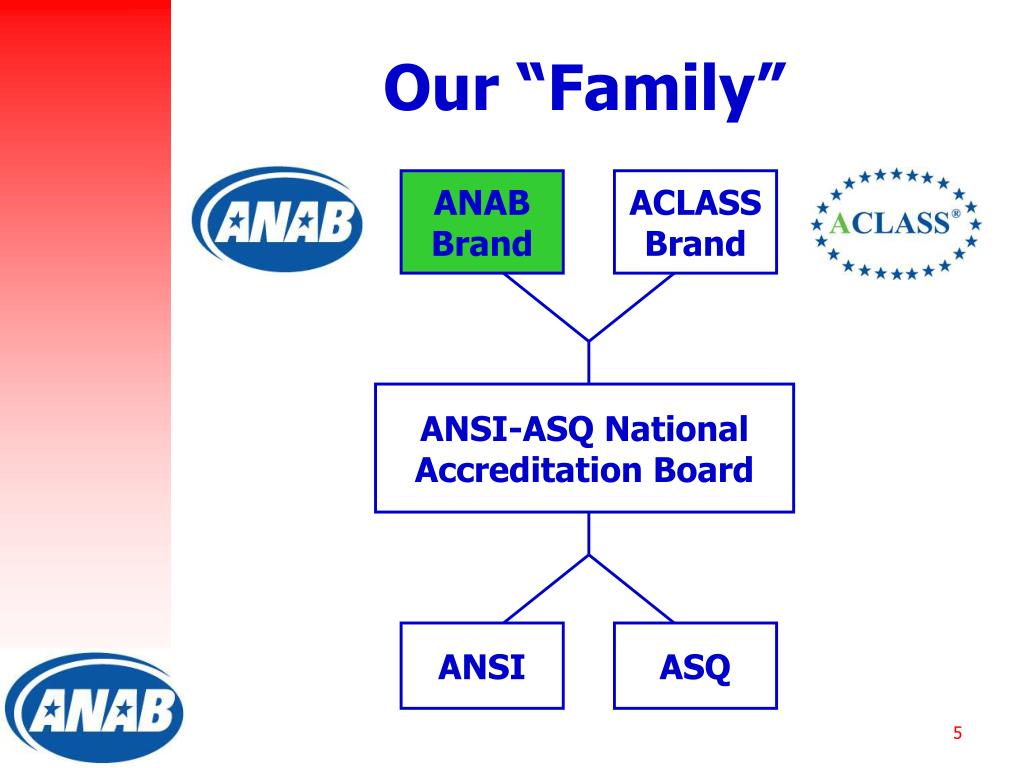 Our “Family”

ANAB

ANAB Brand

ACLASS Brand

ACLASS®

ANSI-ASQ National Accreditation Board

ANSI

ASQ

ANAB

5